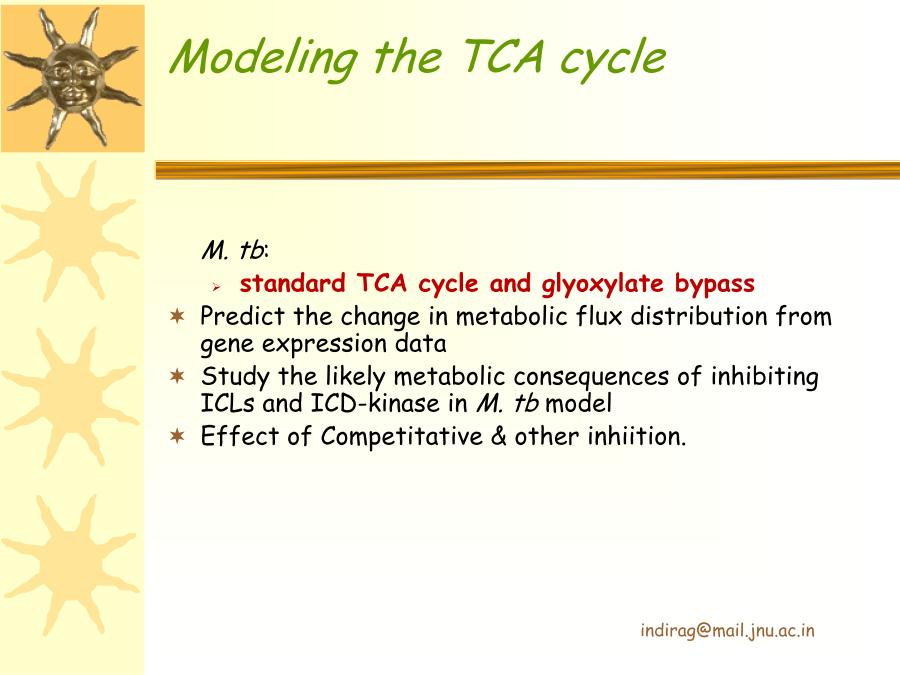 Modeling the TCA cycle

M. tb:

standard TCA cycle and glyoxylate bypass

Predict the change in metabolic flux distribution from gene expression data

Study the likely metabolic consequences of inhibiting ICLs and ICD-kinase in M. tb model

Effect of Competitative & other inhiition.

indirag@mail.jnu.ac.in